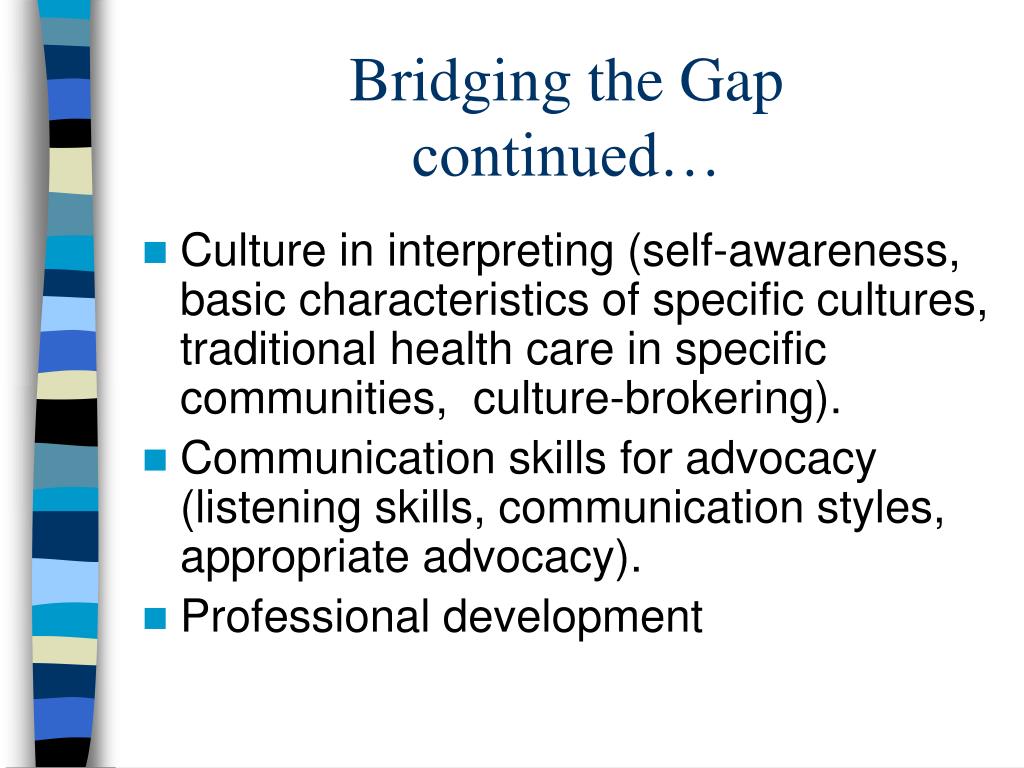 Bridging the Gap continued…

Culture in interpreting (self-awareness, basic characteristics of specific cultures, traditional health care in specific communities,  culture-brokering).

Communication skills for advocacy (listening skills, communication styles, appropriate advocacy).

Professional development